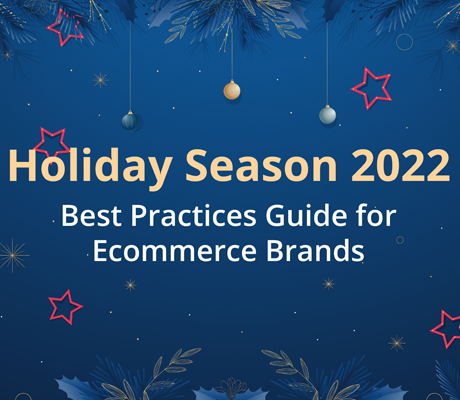 Holiday Season 2022

Best Practices Guide for Ecommerce Brands